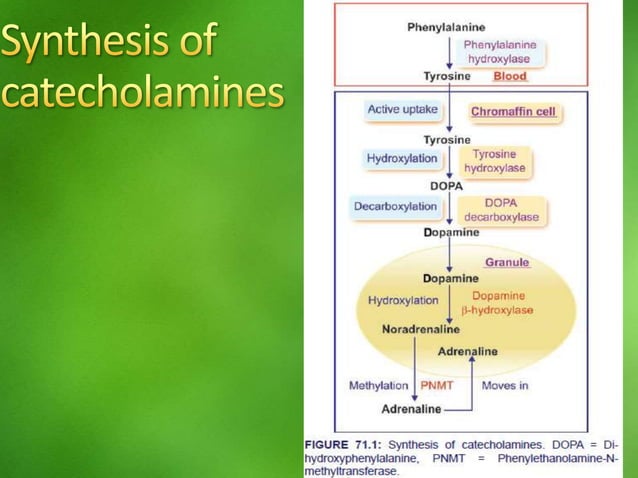 Synthesis of catecholamines

Phenylalanine

Phenylalanine hydroxylase

Tyrosine Blood

Active uptake

Chromaffin cell

Tyrosine

Hydroxylation

Tyrosine hydroxylase

DOPA

Decarboxylation

DOPA decarboxylase

Dopamine

Granule

Dopamine

Hydroxylation

Dopamine β-hydroxylase

Noradrenaline

Adrenaline

Methylation PNMT

Moves in

Adrenaline

FIGURE 71.1: Synthesis of catecholamines. DOPA = Dihydroxyphenylalanine, PNMT = Phenylethanolamine-N-methyltransferase.